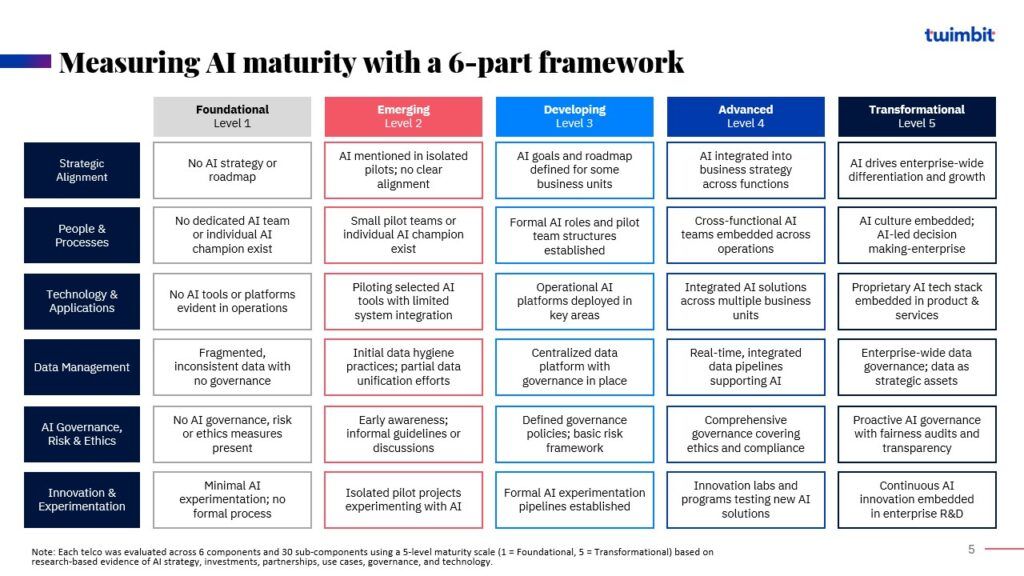 twimbit

Measuring AI maturity with a 6-part framework

| | Foundational Level 1 | Emerging Level 2 | Developing Level 3 | Advanced Level 4 | Transformational Level 5 |
|---|---|---|---|---|---|
| Strategic Alignment | No AI strategy or roadmap | AI mentioned in isolated pilots; no clear alignment | AI goals and roadmap defined for some business units | AI integrated into business strategy across functions | AI drives enterprise-wide differentiation and growth |
| People & Processes | No dedicated AI team or individual AI champion exist | Small pilot teams or individual AI champion exist | Formal AI roles and pilot team structures established | Cross-functional AI teams embedded across operations | AI culture embedded; AI-led decision making-enterprise |
| Technology & Applications | No AI tools or platforms evident in operations | Piloting selected AI tools with limited system integration | Operational AI platforms deployed in key areas | Integrated AI solutions across multiple business units | Proprietary AI tech stack embedded in product & services |
| Data Management | Fragmented, inconsistent data with no governance | Initial data hygiene practices; partial data unification efforts | Centralized data platform with governance in place | Real-time, integrated data pipelines supporting AI | Enterprise-wide data governance; data as strategic assets |
| AI Governance, Risk & Ethics | No AI governance, risk or ethics measures present | Early awareness; informal guidelines or discussions | Defined governance policies; basic risk framework | Comprehensive governance covering ethics and compliance | Proactive AI governance with fairness audits and transparency |
| Innovation & Experimentation | Minimal AI experimentation; no formal process | Isolated pilot projects experimenting with AI | Formal AI experimentation pipelines established | Innovation labs and programs testing new AI solutions | Continuous AI innovation embedded in enterprise R&D |

Note: Each telco was evaluated across 6 components and 30 sub-components using a 5-level maturity scale (1 = Foundational, 5 = Transformational) based on research-based evidence of AI strategy, investments, partnerships, use cases, governance, and technology.

5